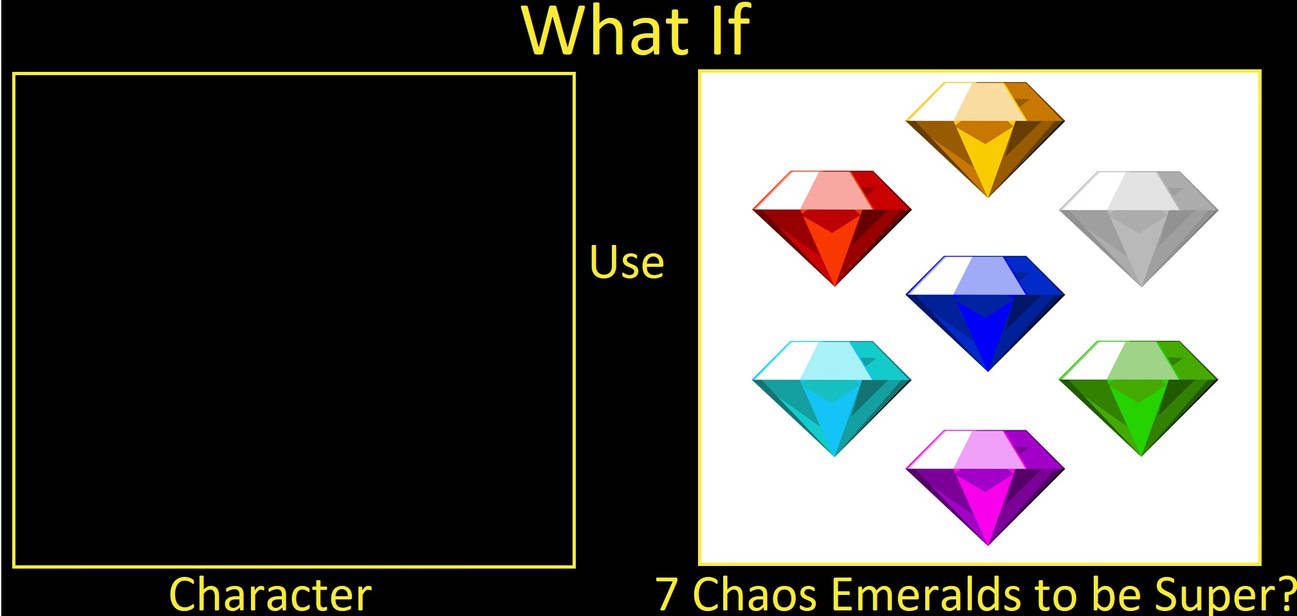 What If

Use

Character

7 Chaos Emeralds to be Super?